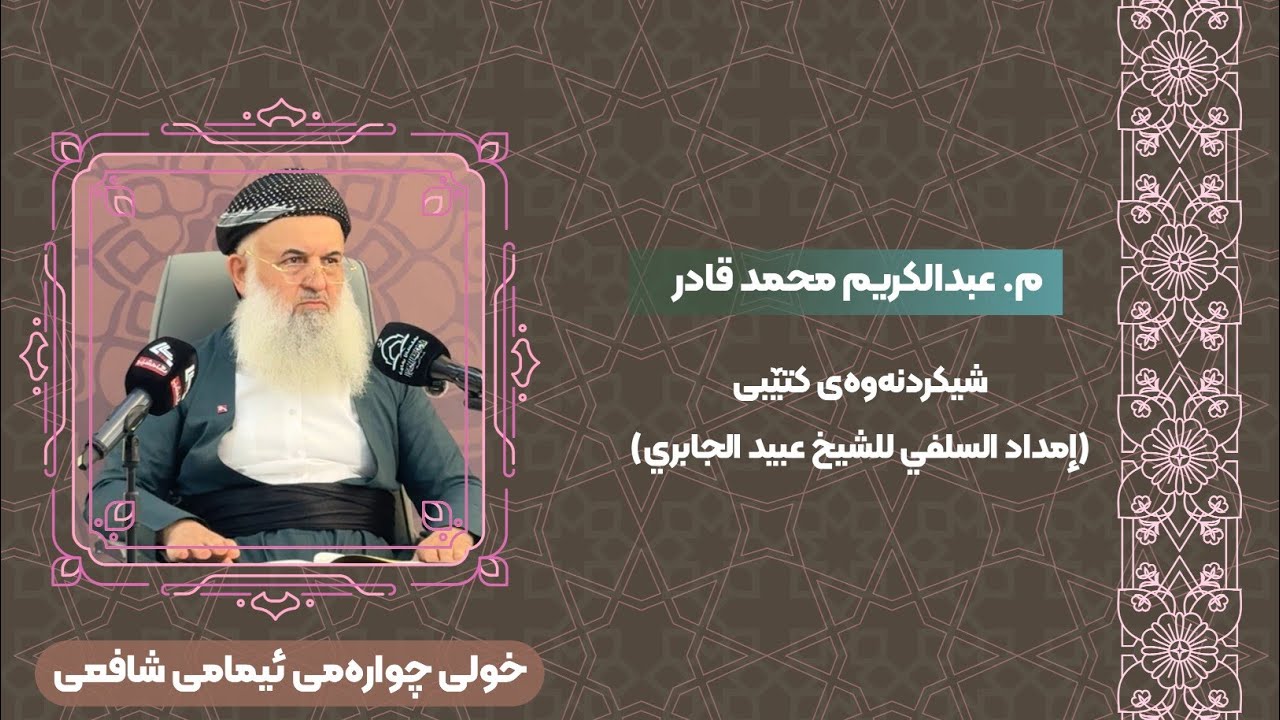 م. عبدالكريم محمد قادر

شیکردنەوەی کتێبی
(إمداد السلفي للشيخ عبيد الجابري)

خولی چوارەمی ئیمامی شافعی